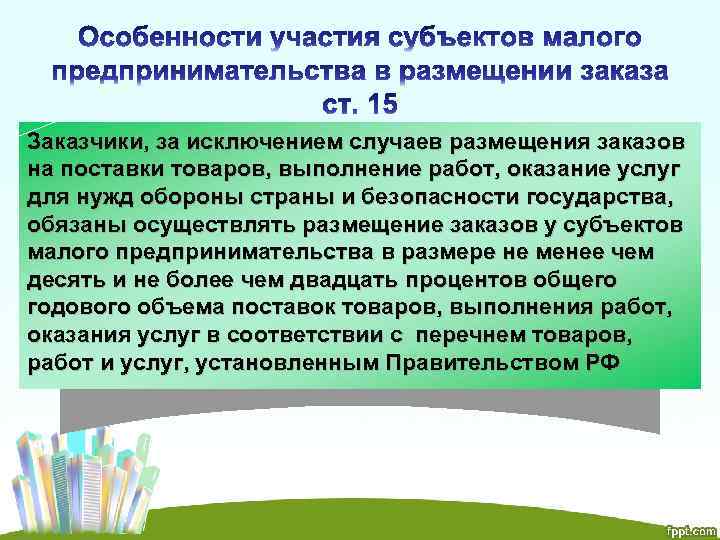 Особенности участия субъектов малого предпринимательства в размещении заказа ст. 15

Заказчики, за исключением случаев размещения заказов на поставки товаров, выполнение работ, оказание услуг для нужд обороны страны и безопасности государства, обязаны осуществлять размещение заказов у субъектов малого предпринимательства в размере не менее чем десять и не более чем двадцать процентов общего годового объема поставок товаров, выполнения работ, оказания услуг в соответствии с перечнем товаров, работ и услуг, установленным Правительством РФ

fppt.com